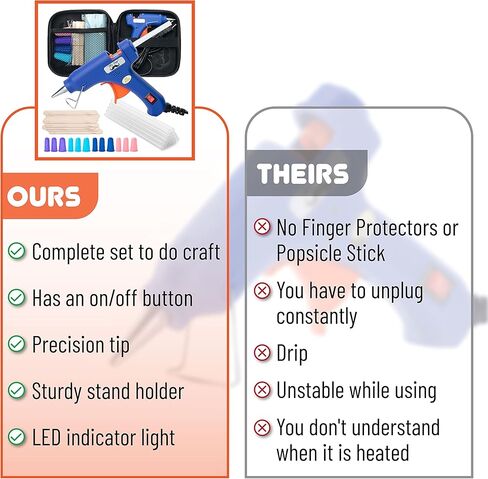 OURS

Complete set to do craft

Has an on/off button

Precision tip

Sturdy stand holder

LED indicator light

THEIRS

No Finger Protectors or Popsicle Stick

You have to unplug constantly

Drip

Unstable while using

You don't understand when it is heated